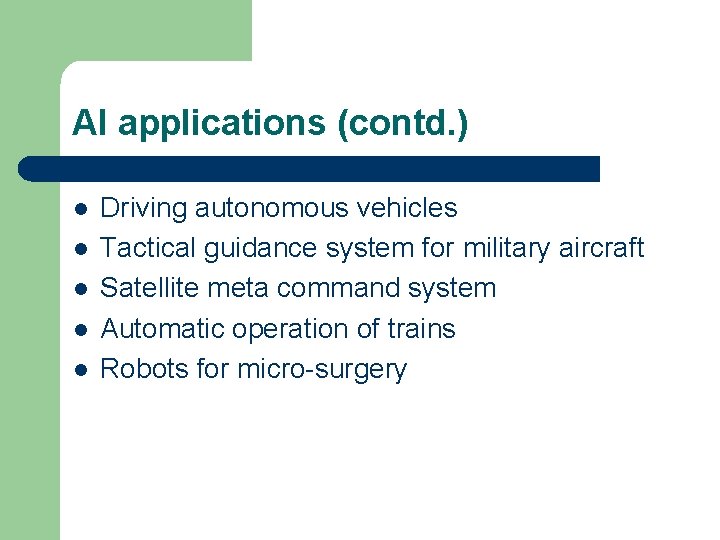 AI applications (contd.)

- Driving autonomous vehicles
- Tactical guidance system for military aircraft
- Satellite meta command system
- Automatic operation of trains
- Robots for micro-surgery